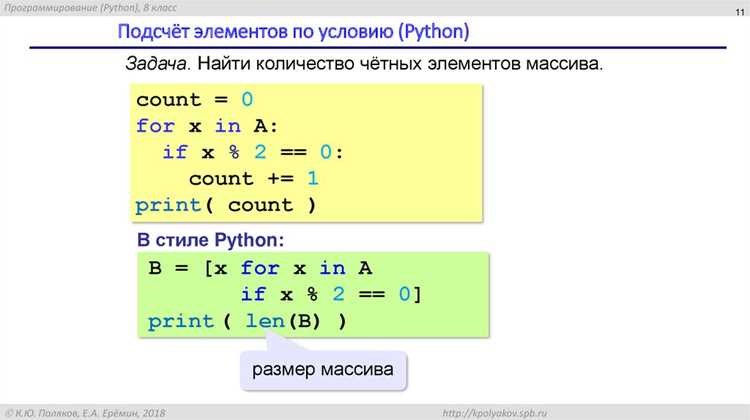 Программирование (Python), 8 класс

11

Подсчёт элементов по условию (Python)

Задача. Найти количество чётных элементов массива.

count = 0
for x in A:
  if x % 2 == 0:
    count += 1
print( count )

В стиле Python:

B = [x for x in A
       if x % 2 == 0]
print ( len(B) )

размер массива

© К.Ю. Поляков, Е.А. Ерёмин, 2018

http://kpolyakov.spb.ru